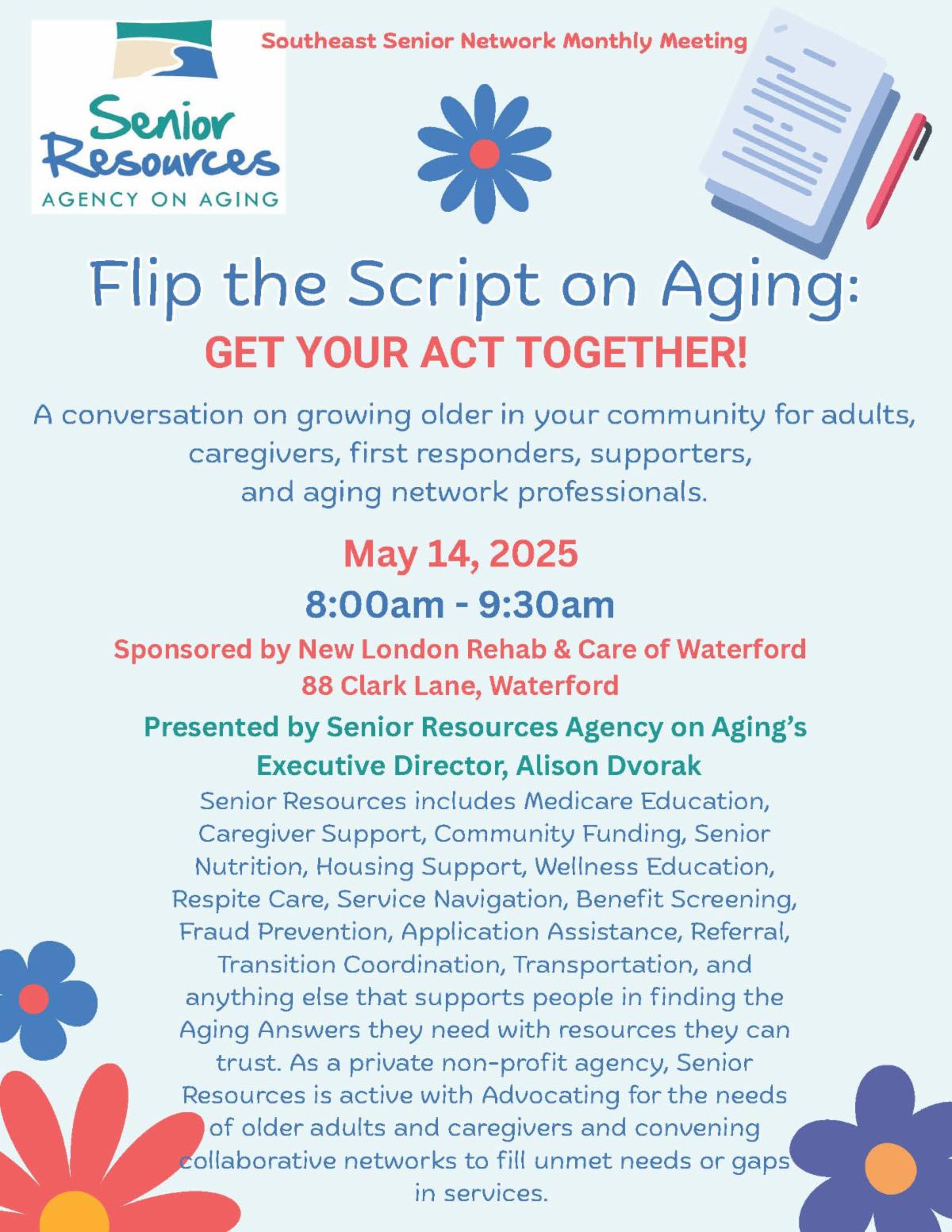 Senior Resources
AGENCY ON AGING

Southeast Senior Network Monthly Meeting

Flip the Script on Aging:
GET YOUR ACT TOGETHER!

A conversation on growing older in your community for adults, caregivers, first responders, supporters, and aging network professionals.

May 14, 2025
8:00am - 9:30am

Sponsored by New London Rehab & Care of Waterford
88 Clark Lane, Waterford

Presented by Senior Resources Agency on Aging's Executive Director, Alison Dvorak

Senior Resources includes Medicare Education, Caregiver Support, Community Funding, Senior Nutrition, Housing Support, Wellness Education, Respite Care, Service Navigation, Benefit Screening, Fraud Prevention, Application Assistance, Referral, Transition Coordination, Transportation, and anything else that supports people in finding the Aging Answers they need with resources they can trust. As a private non-profit agency, Senior Resources is active with Advocating for the needs of older adults and caregivers and convening collaborative networks to fill unmet needs or gaps in services.